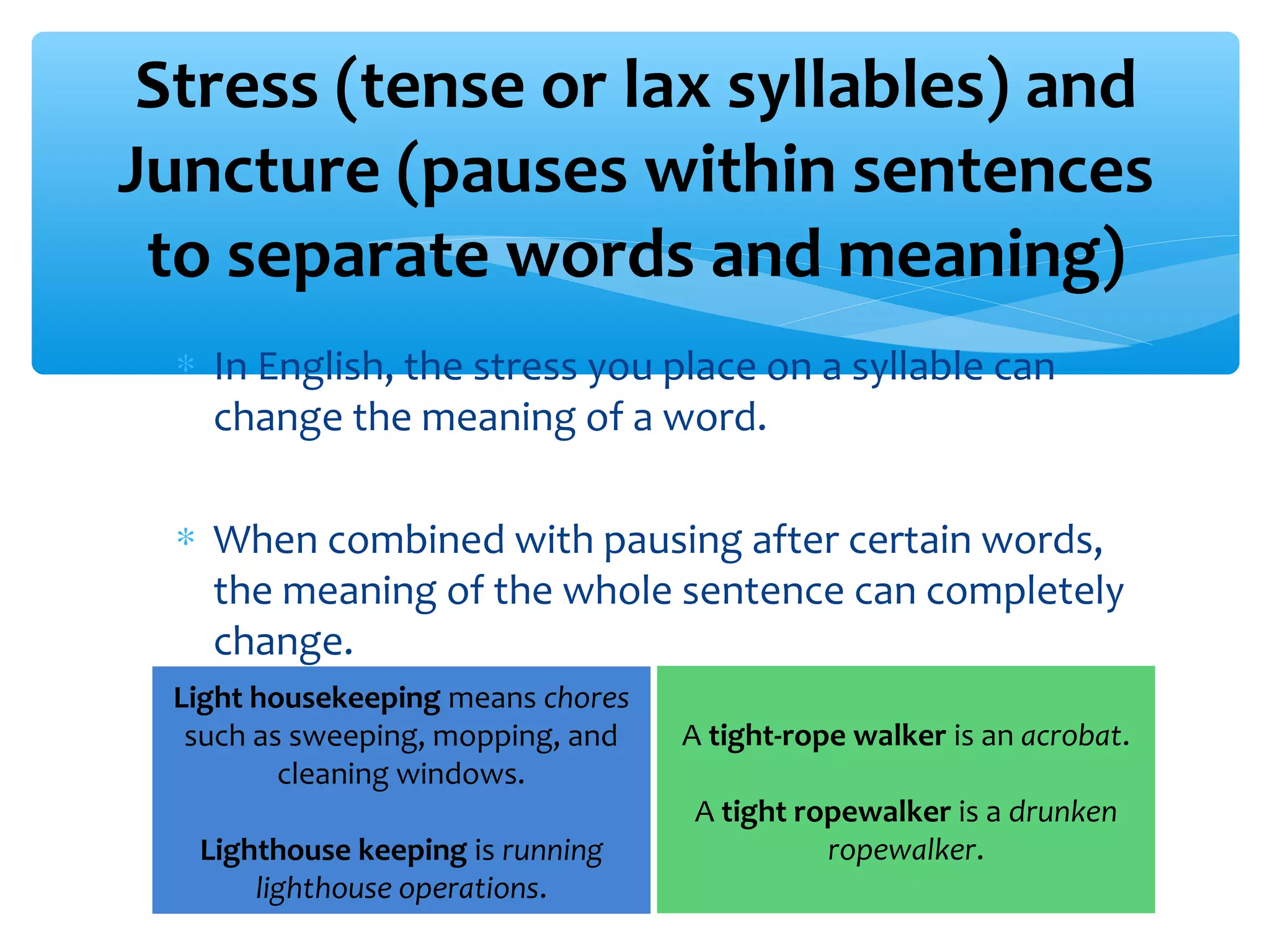 Stress (tense or lax syllables) and Juncture (pauses within sentences to separate words and meaning)

* In English, the stress you place on a syllable can change the meaning of a word.

* When combined with pausing after certain words, the meaning of the whole sentence can completely change.

Light housekeeping means chores such as sweeping, mopping, and cleaning windows.

Lighthouse keeping is running lighthouse operations.

A tight-rope walker is an acrobat.

A tight ropewalker is a drunken ropewalker.